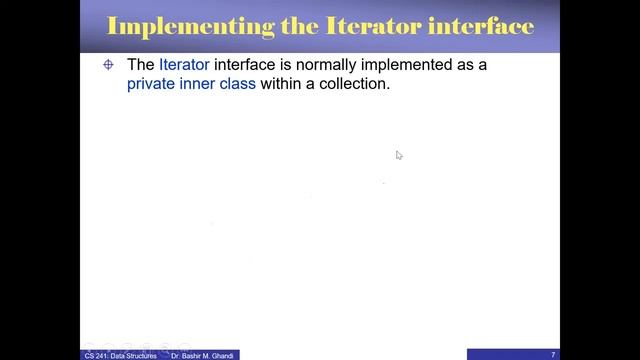 Implementing the Iterator interface

The Iterator interface is normally implemented as a private inner class within a collection.

CS 241: Data Structures Dr. Bashir M. Ghandi

7